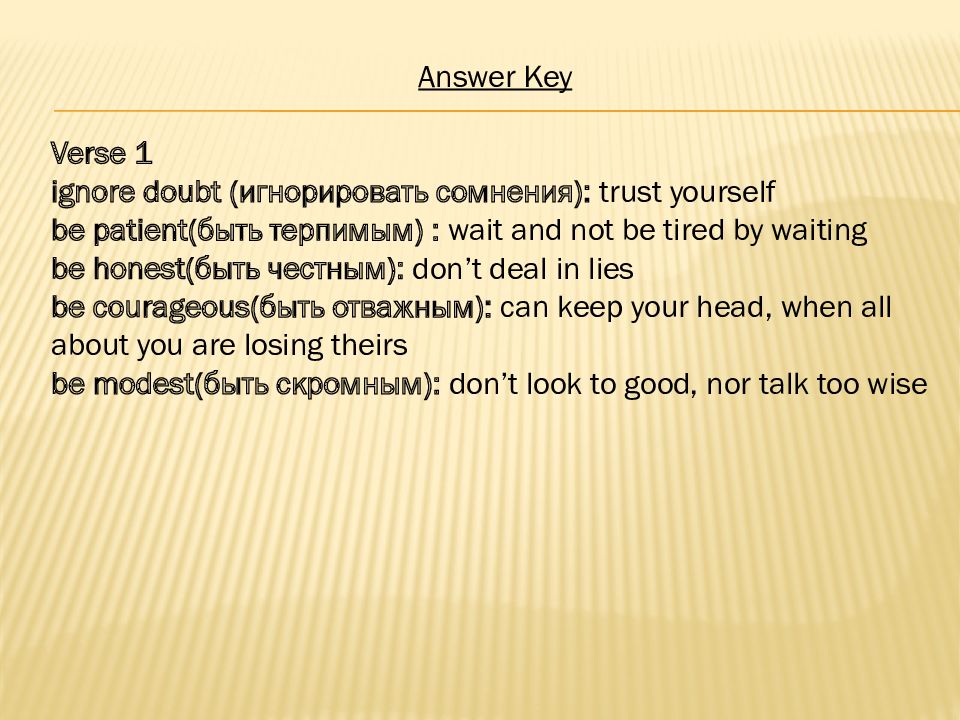 Answer Key

Verse 1
ignore doubt (игнорировать сомнения): trust yourself
be patient(быть терпимым) : wait and not be tired by waiting
be honest(быть честным): don’t deal in lies
be courageous(быть отважным): can keep your head, when all about you are losing theirs
be modest(быть скромным): don’t look to good, nor talk too wise